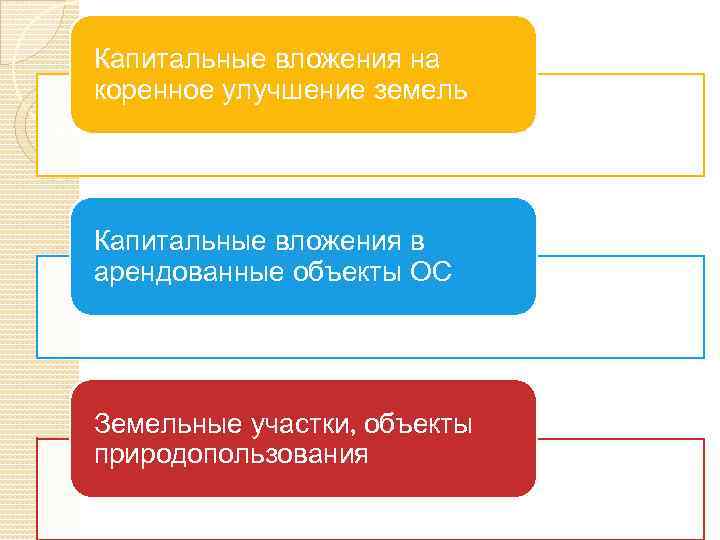 Капитальные вложения на коренное улучшение земель

Капитальные вложения в арендованные объекты ОС

Земельные участки, объекты природопользования